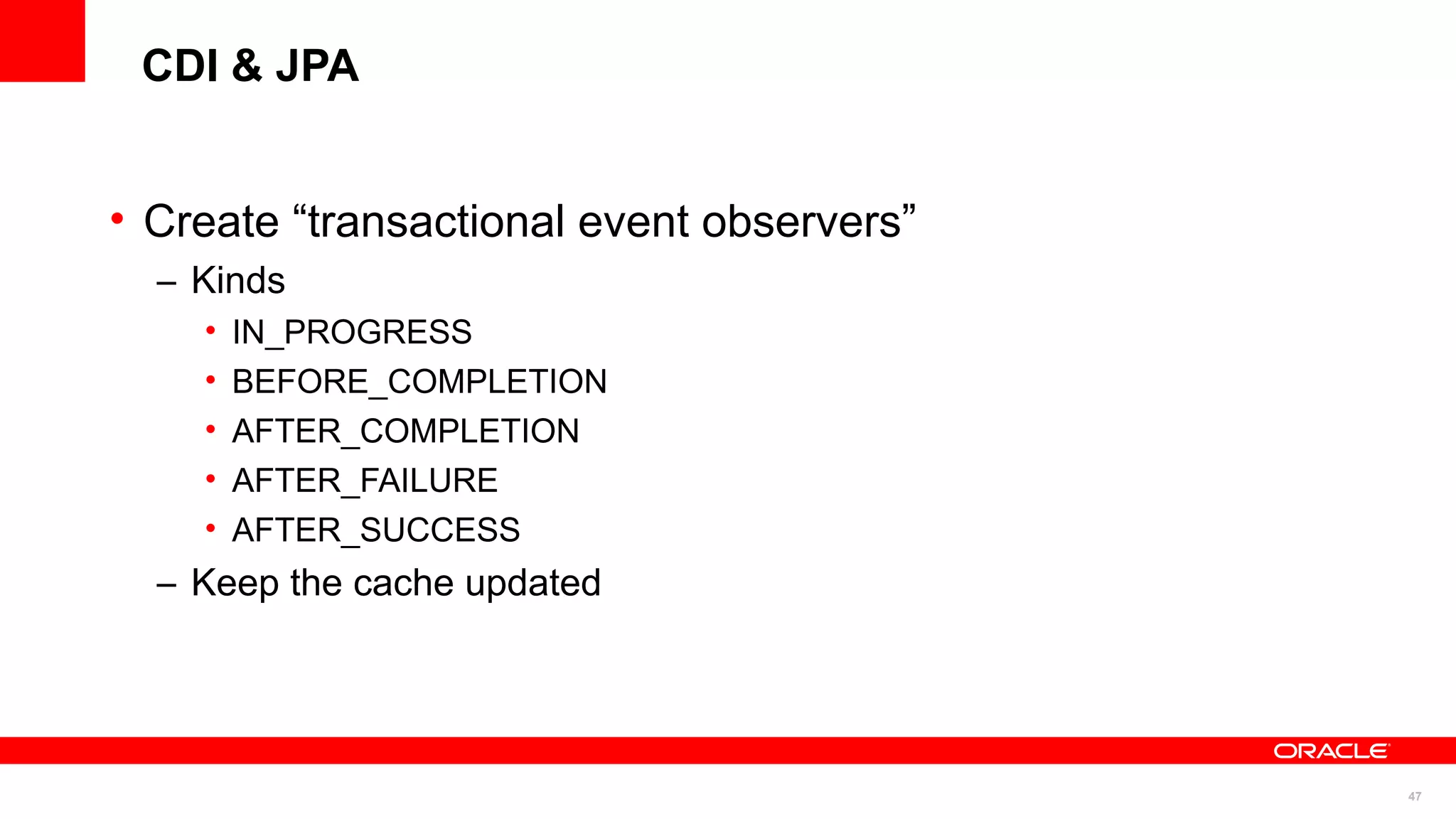 CDI & JPA

• Create “transactional event observers”
– Kinds
• IN_PROGRESS
• BEFORE_COMPLETION
• AFTER_COMPLETION
• AFTER_FAILURE
• AFTER_SUCCESS
– Keep the cache updated

ORACLE

47